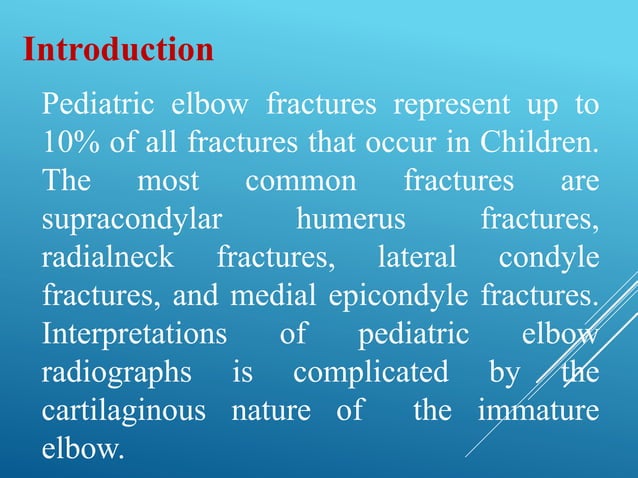 Introduction

Pediatric elbow fractures represent up to 10% of all fractures that occur in Children. The most common fractures are supracondylar humerus fractures, radialneck fractures, lateral condyle fractures, and medial epicondyle fractures. Interpretations of pediatric elbow radiographs is complicated by the cartilaginous nature of the immature elbow.